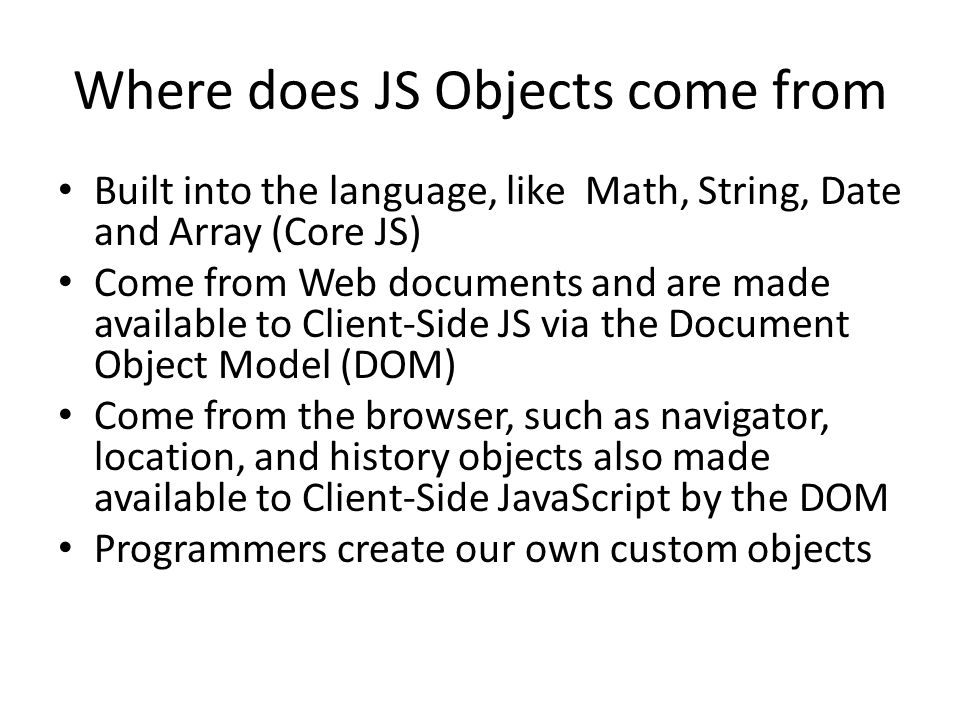 Where does JS Objects come from

• Built into the language, like  Math, String, Date and Array (Core JS)
• Come from Web documents and are made available to Client-Side JS via the Document Object Model (DOM)
• Come from the browser, such as navigator, location, and history objects also made available to Client-Side JavaScript by the DOM
• Programmers create our own custom objects